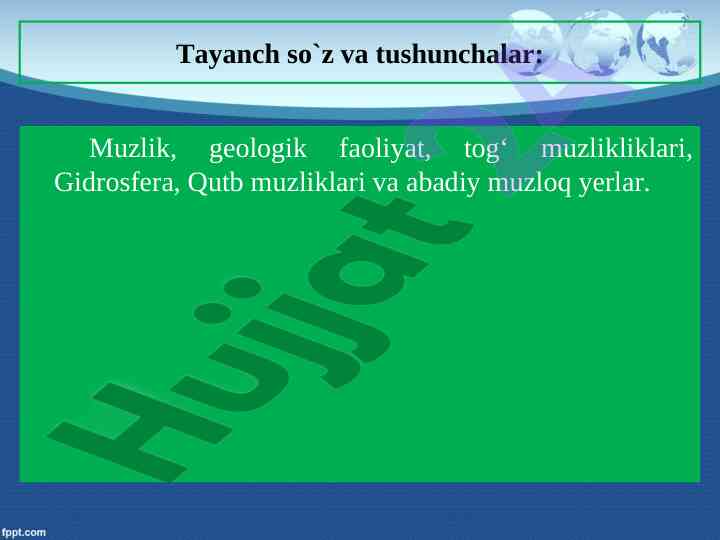 Tayanch so`z va tushunchalar:

Muzlik, geologik faoliyat, tog‘ muzlikliklari, Gidrosfera, Qutb muzliklari va abadiy muzloq yerlar.

Hujjat

fppt.com